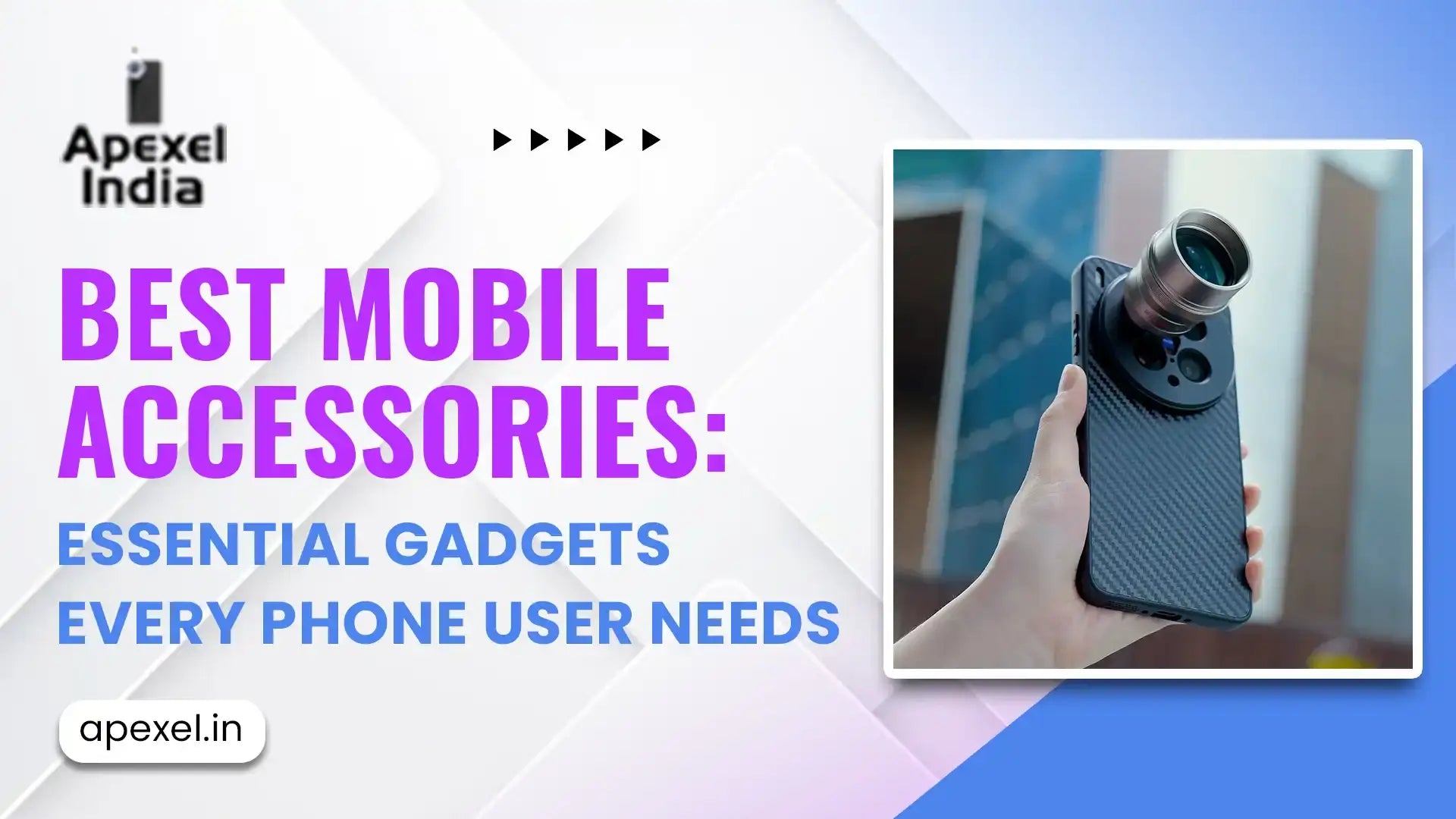 Apexel India

BEST MOBILE ACCESSORIES:

ESSENTIAL GADGETS EVERY PHONE USER NEEDS

apexel.in